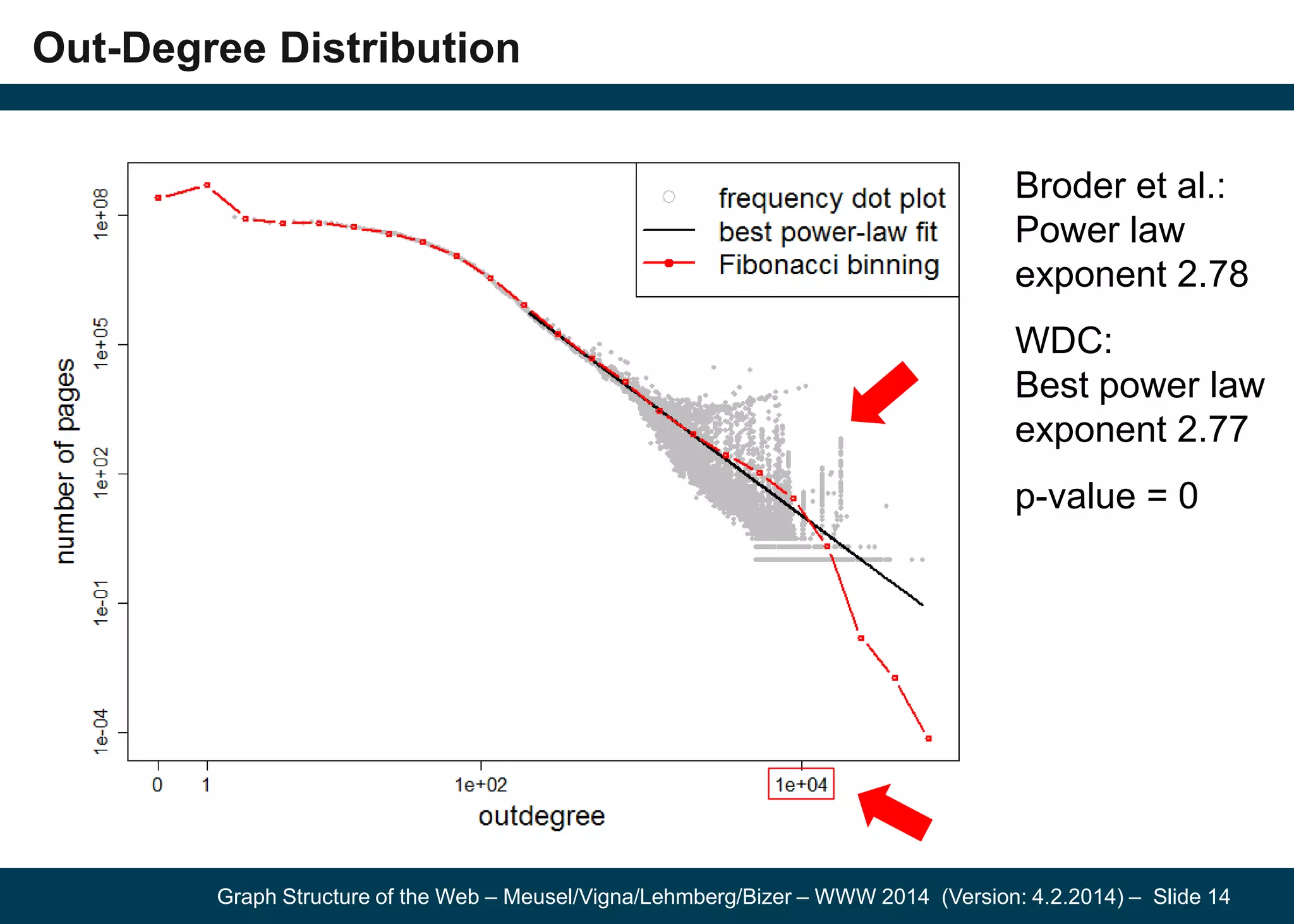 Out-Degree Distribution

frequency dot plot
best power-law fit
Fibonacci binning

number of pages

1e+08
1e+05
1e+02
1e-01
1e-04

0 1 1e+02 1e+04

outdegree

Broder et al.:
Power law exponent 2.78

WDC:
Best power law exponent 2.77

p-value = 0

Graph Structure of the Web – Meusel/Vigna/Lehmberg/Bizer – WWW 2014 (Version: 4.2.2014) – Slide 14